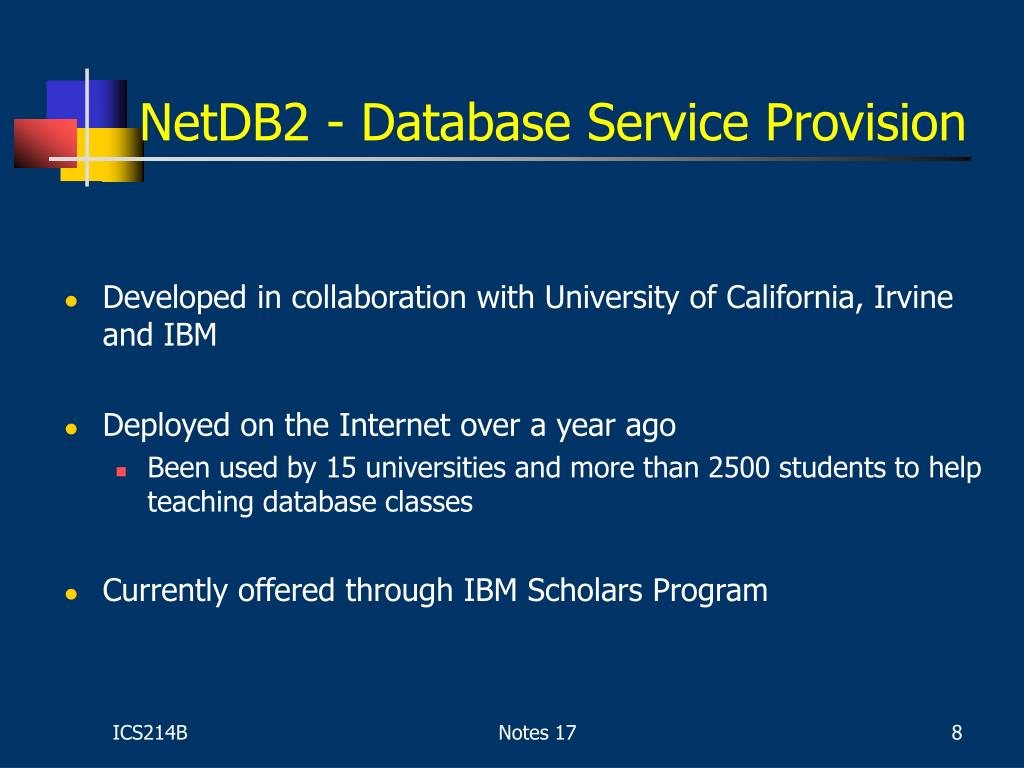 NetDB2 - Database Service Provision

- Developed in collaboration with University of California, Irvine and IBM
- Deployed on the Internet over a year ago
  - Been used by 15 universities and more than 2500 students to help teaching database classes
- Currently offered through IBM Scholars Program

ICS214B Notes 17 8